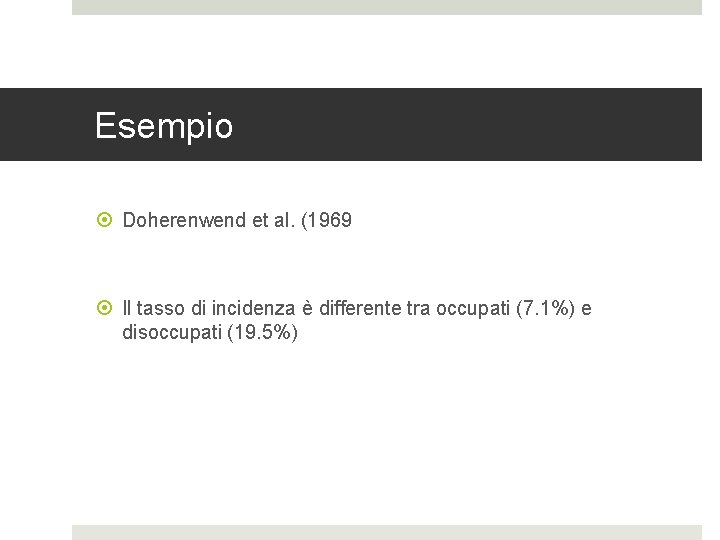 Esempio

Doherenwend et al. (1969

Il tasso di incidenza è differente tra occupati (7.1%) e disoccupati (19.5%)